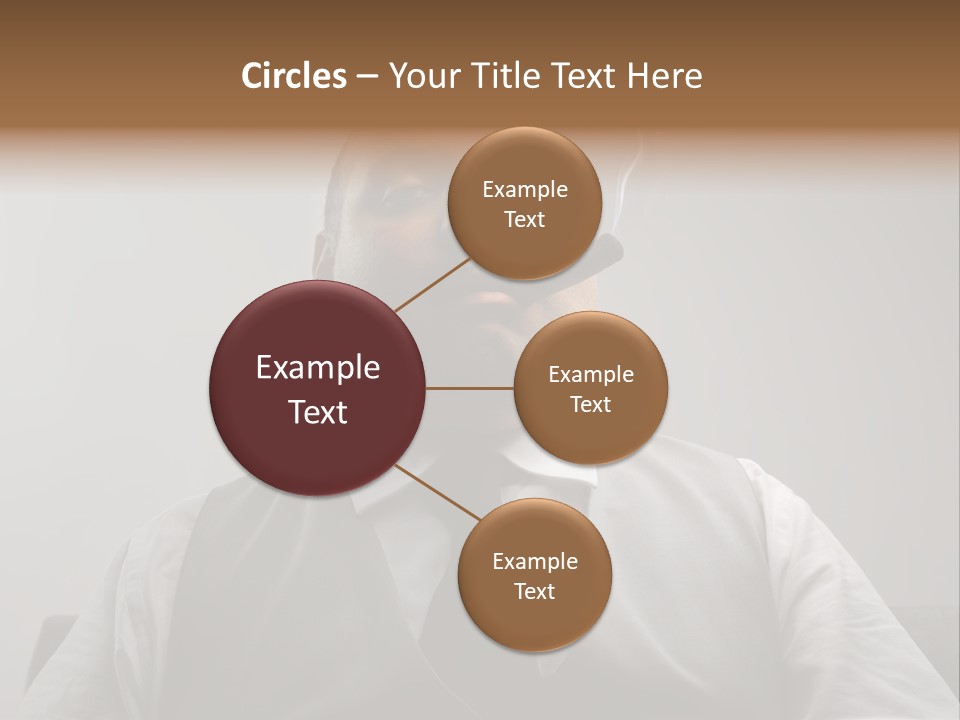 Circles – Your Title Text Here

Example Text

Example Text

Example Text

Example Text